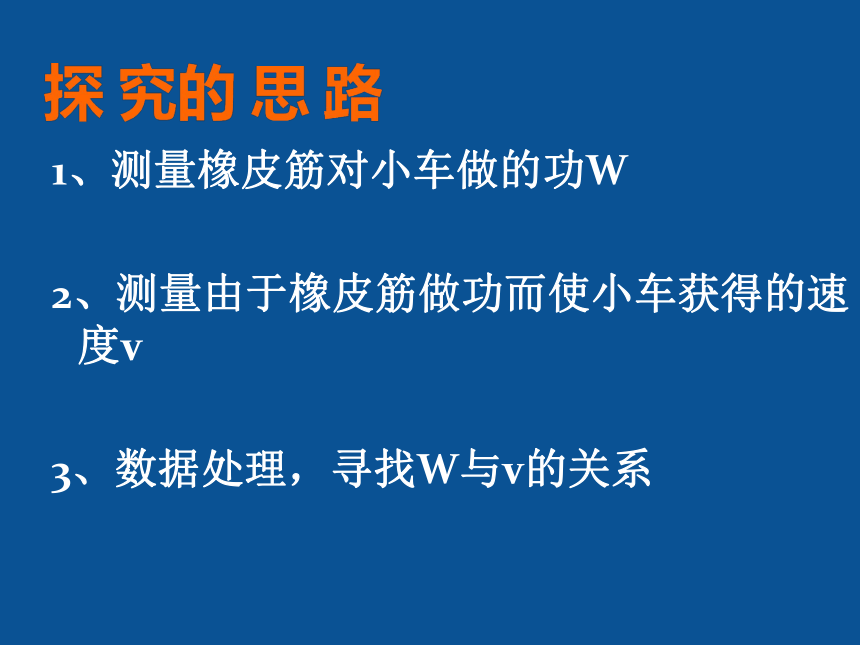 探究的思路

1、测量橡皮筋对小车做的功W

2、测量由于橡皮筋做功而使小车获得的速度v

3、数据处理，寻找W与v的关系